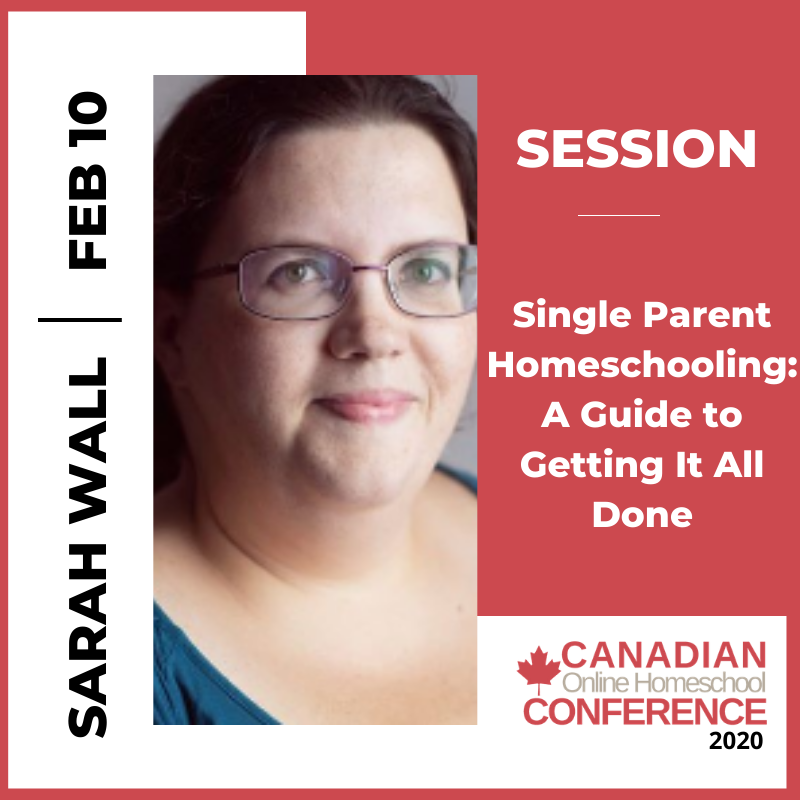 SARAH WALL | FEB 10

SESSION

Single Parent Homeschooling: A Guide to Getting It All Done

CANADIAN
Online Homeschool
CONFERENCE
2020